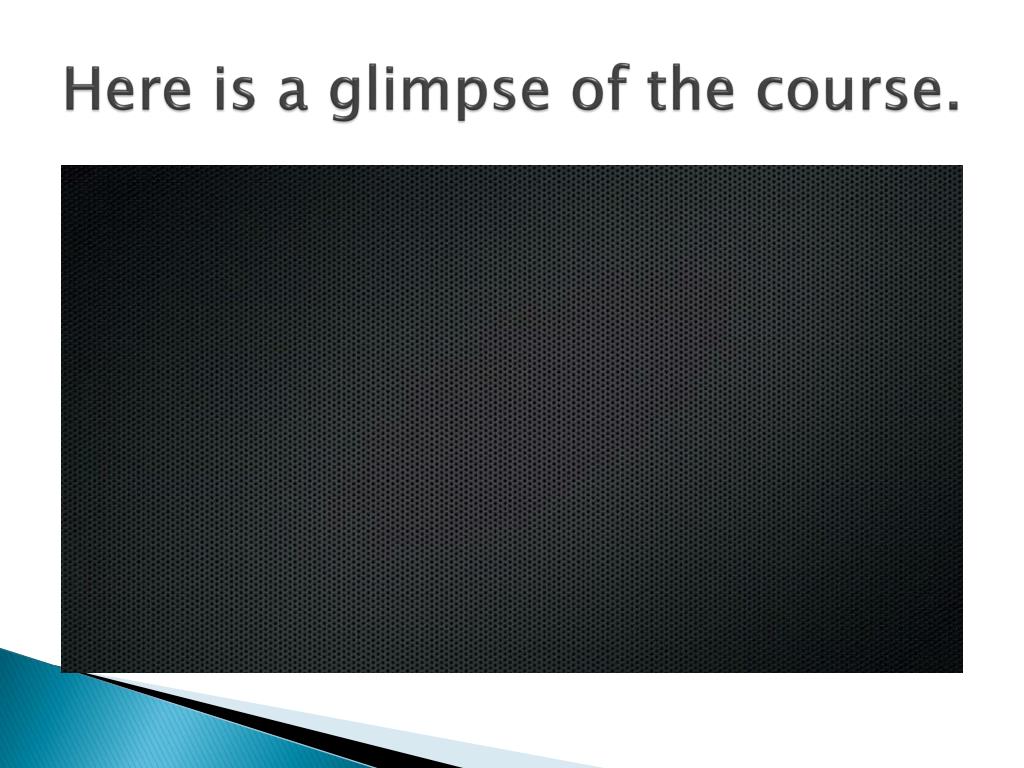 Here is a glimpse of the course.